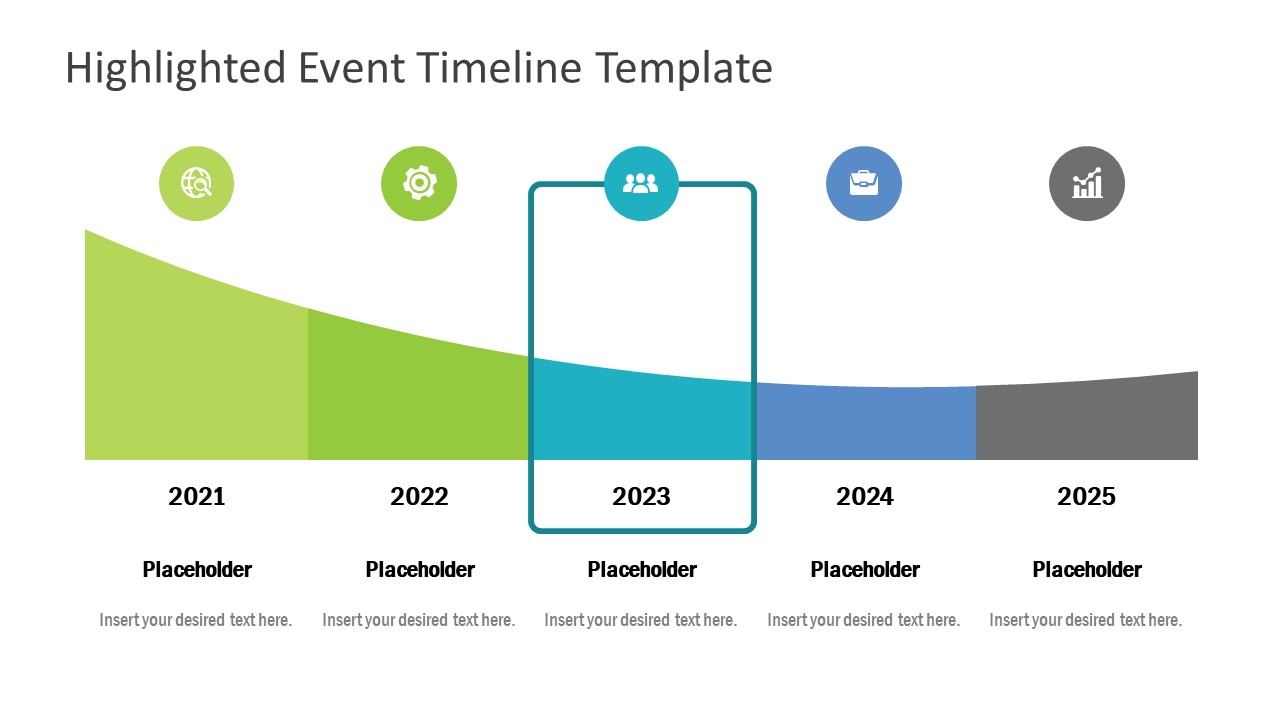 Highlighted Event Timeline Template

2021

Placeholder

Insert your desired text here.

2022

Placeholder

Insert your desired text here.

2023

Placeholder

Insert your desired text here.

2024

Placeholder

Insert your desired text here.

2025

Placeholder

Insert your desired text here.